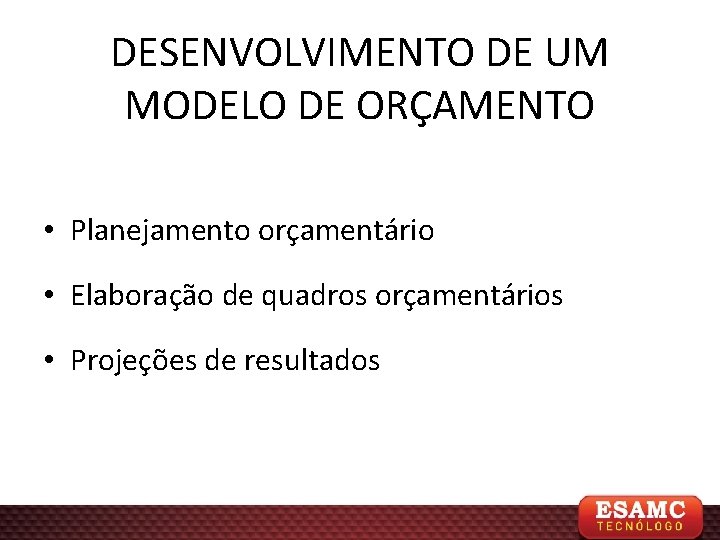 DESENVOLVIMENTO DE UM MODELO DE ORÇAMENTO

• Planejamento orçamentário

• Elaboração de quadros orçamentários

• Projeções de resultados

ESAMC
TECNÓLOGO